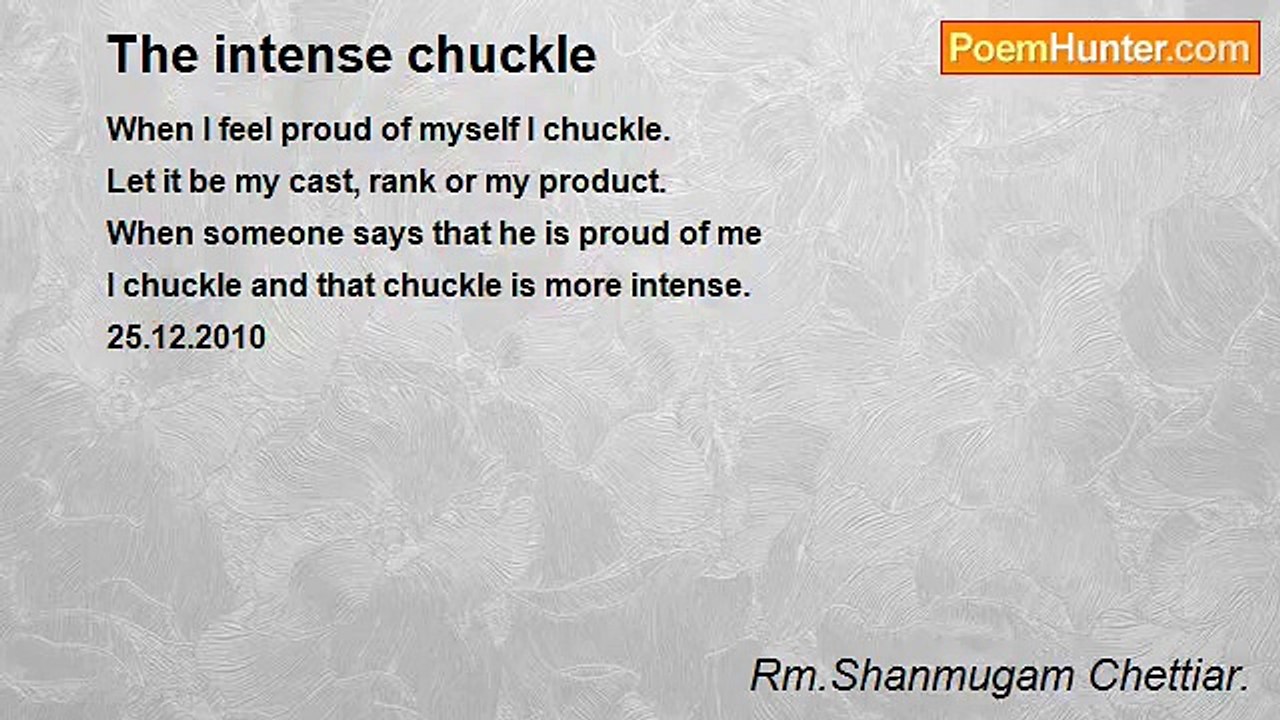 The intense chuckle

PoemHunter.com

When I feel proud of myself I chuckle.
Let it be my cast, rank or my product.
When someone says that he is proud of me
I chuckle and that chuckle is more intense.
25.12.2010

Rm.Shanmugam Chettiar.